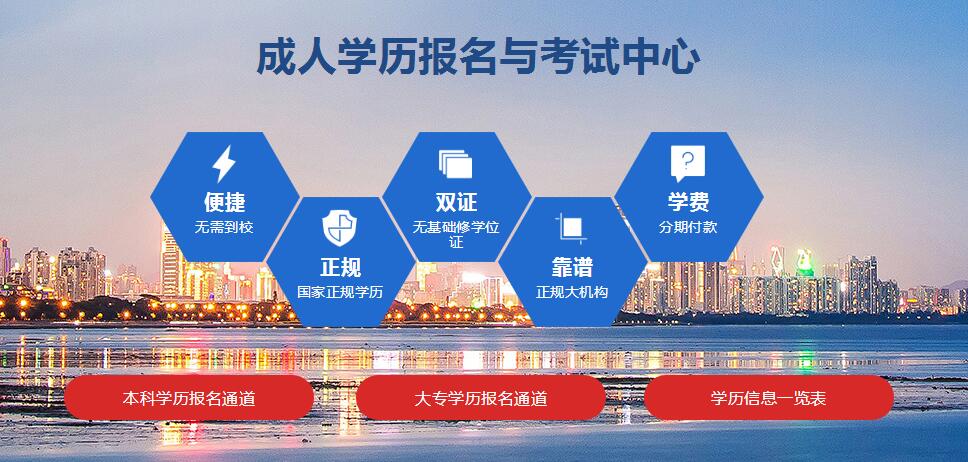 成人学历报名与考试中心

便捷
无需到校

正规
国家正规学历

双证
无基础修学位证

靠谱
正规大机构

学费
分期付款

本科学历报名通道

大专学历报名通道

学历信息一览表